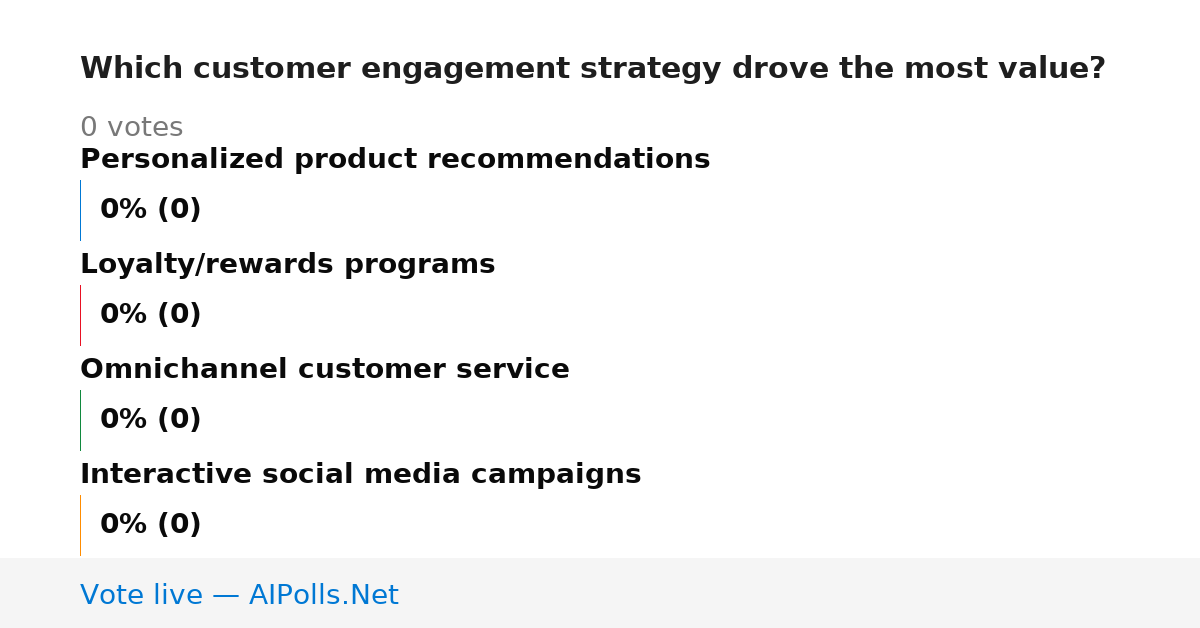 Which customer engagement strategy drove the most value?

0 votes

Personalized product recommendations

0% (0)

Loyalty/rewards programs

0% (0)

Omnichannel customer service

0% (0)

Interactive social media campaigns

0% (0)

Vote live — AIPolls.Net